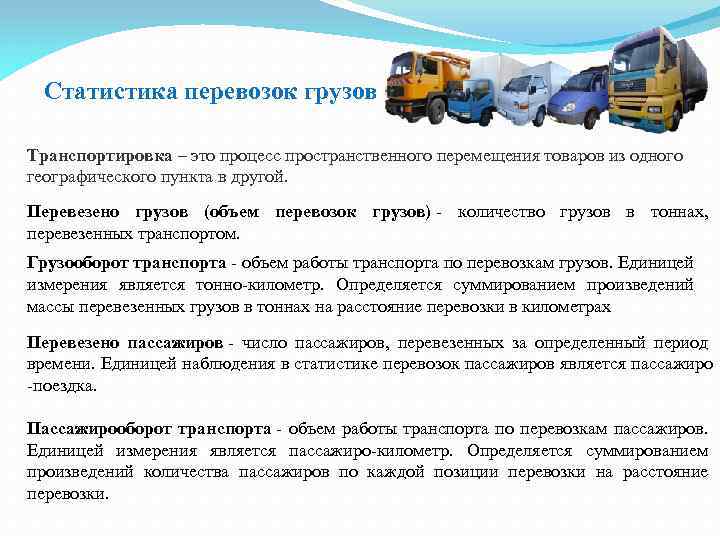 Статистика перевозок грузов

Транспортировка – это процесс пространственного перемещения товаров из одного географического пункта в другой.

Перевезено грузов (объем перевозок грузов) - количество грузов в тоннах, перевезенных транспортом.

Грузооборот транспорта - объем работы транспорта по перевозкам грузов. Единицей измерения является тонно-километр. Определяется суммированием произведений массы перевезенных грузов в тоннах на расстояние перевозки в километрах

Перевезено пассажиров - число пассажиров, перевезенных за определенный период времени. Единицей наблюдения в статистике перевозок пассажиров является пассажиро -поездка.

Пассажирооборот транспорта - объем работы транспорта по перевозкам пассажиров. Единицей измерения является пассажиро-километр. Определяется суммированием произведений количества пассажиров по каждой позиции перевозки на расстояние перевозки.